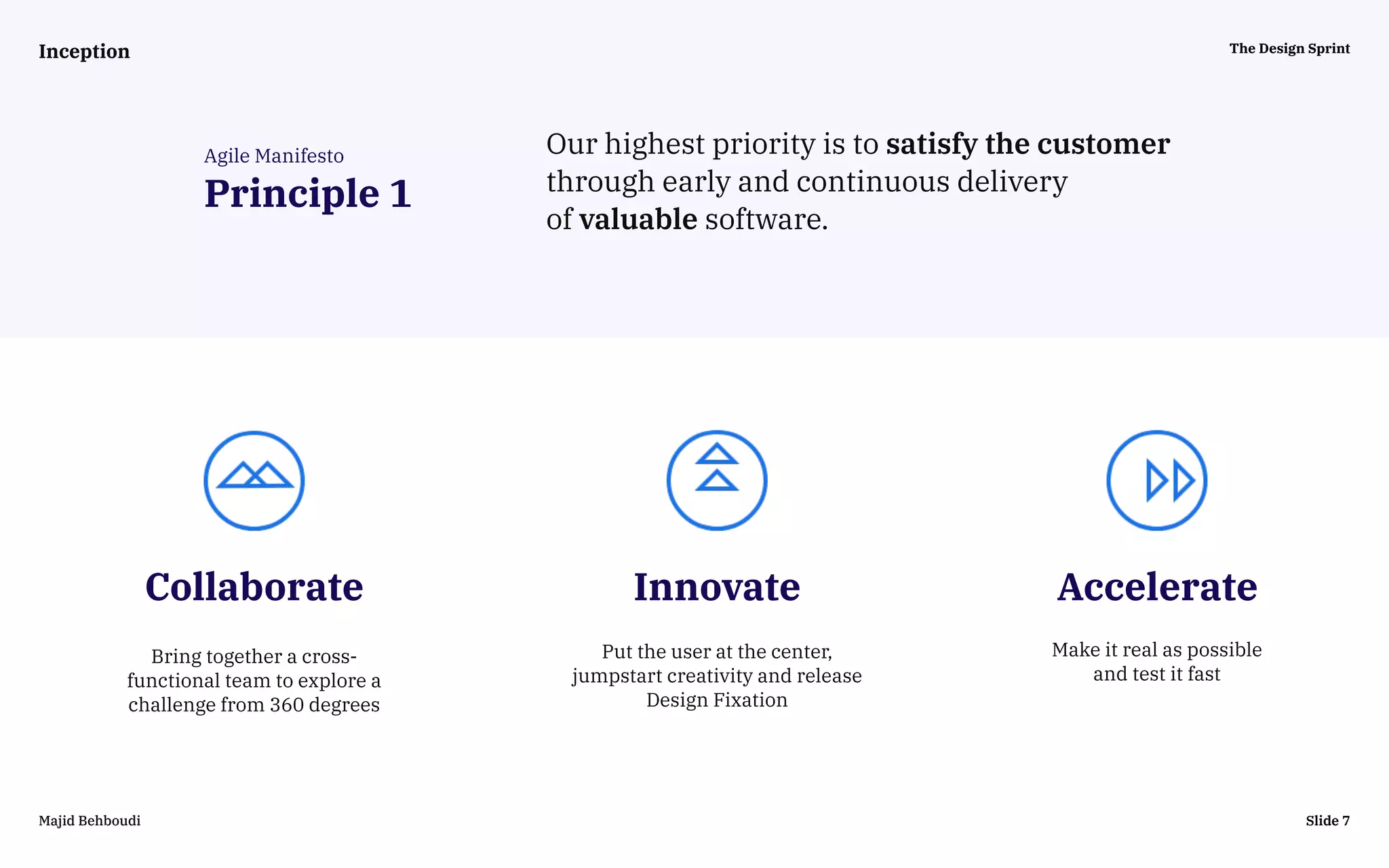 Inception

The Design Sprint

Agile Manifesto
Principle 1

Our highest priority is to satisfy the customer through early and continuous delivery of valuable software.

Collaborate

Bring together a cross-functional team to explore a challenge from 360 degrees

Innovate

Put the user at the center, jumpstart creativity and release Design Fixation

Accelerate

Make it real as possible and test it fast

Majid Behboudi

Slide 7